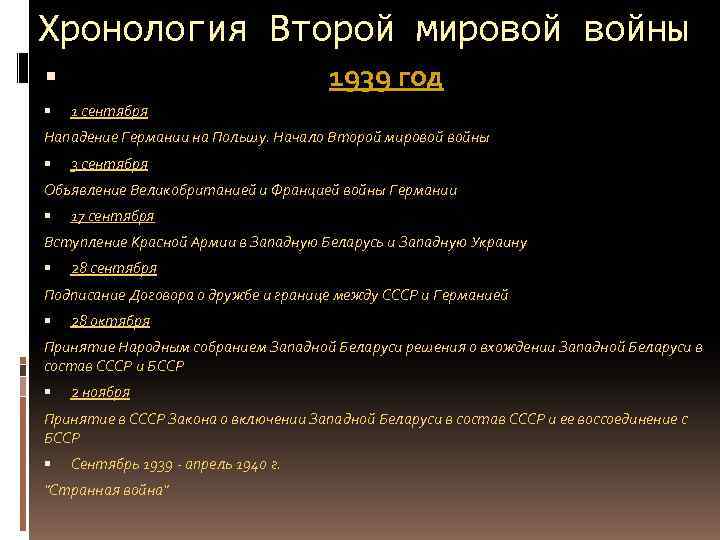 Хронология Второй мировой войны

1939 год

1 сентября

Нападение Германии на Польшу. Начало Второй мировой войны

3 сентября

Объявление Великобританией и Францией войны Германии

17 сентября

Вступление Красной Армии в Западную Беларусь и Западную Украину

28 сентября

Подписание Договора о дружбе и границе между СССР и Германией

28 октября

Принятие Народным собранием Западной Беларуси решения о вхождении Западной Беларуси в состав СССР и БССР

2 ноября

Принятие в СССР Закона о включении Западной Беларуси в состав СССР и ее воссоединение с БССР

Сентябрь 1939 - апрель 1940 г.

"Странная война"